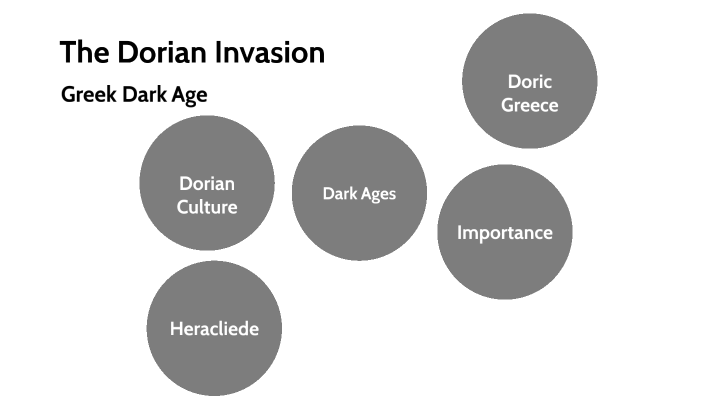 The Dorian Invasion

Greek Dark Age

Doric Greece

Dorian Culture

Dark Ages

Importance

Heracliede